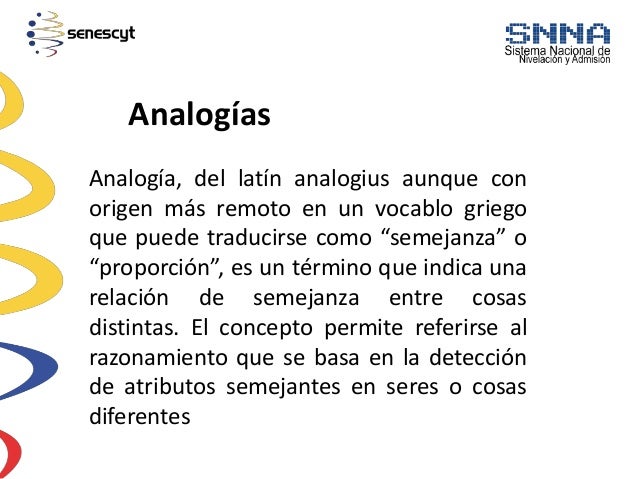 senescyt

SNNA
Sistema Nacional de Nivelación y Admisión

Analogías

Analogía, del latín analogius aunque con origen más remoto en un vocablo griego que puede traducirse como “semejanza” o “proporción”, es un término que indica una relación de semejanza entre cosas distintas. El concepto permite referirse al razonamiento que se basa en la detección de atributos semejantes en seres o cosas diferentes